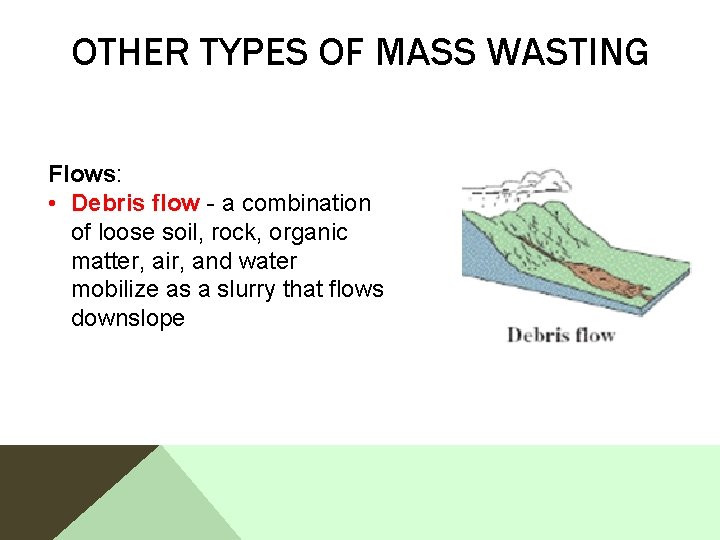 OTHER TYPES OF MASS WASTING

Flows:

• Debris flow - a combination of loose soil, rock, organic matter, air, and water mobilize as a slurry that flows downslope

Debris flow